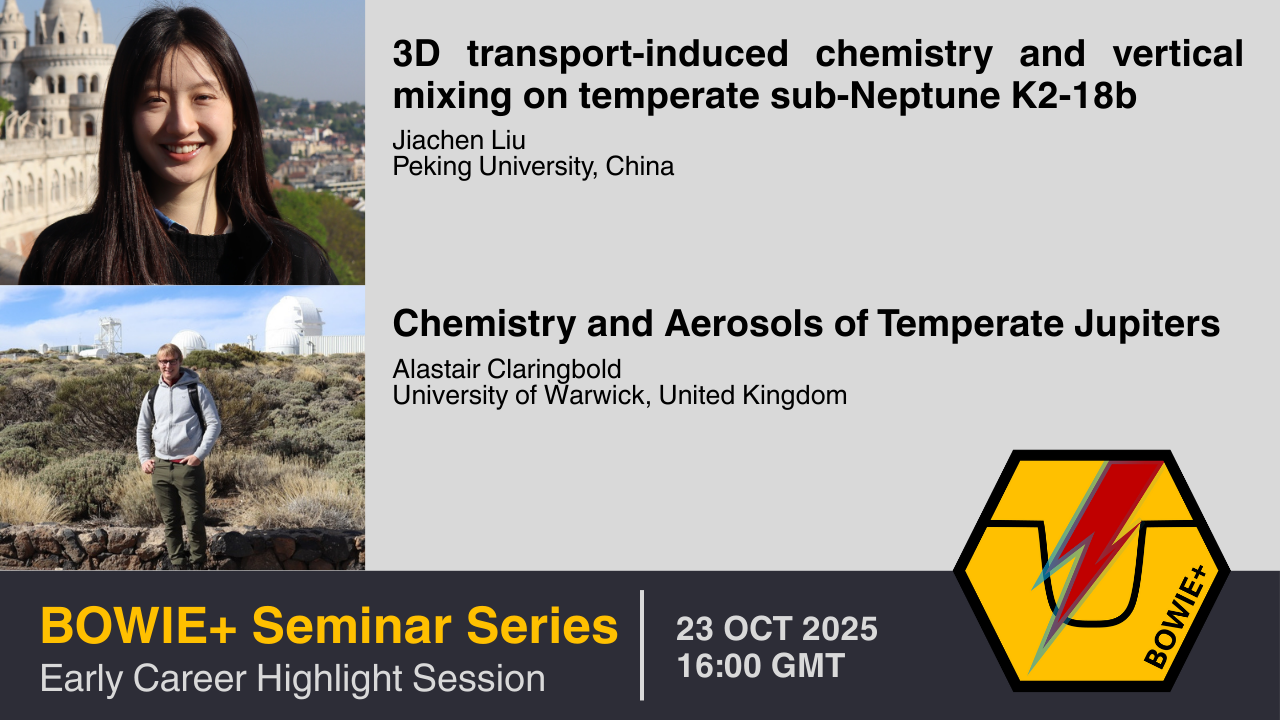 3D transport-induced chemistry and vertical mixing on temperate sub-Neptune K2-18b
Jiachen Liu
Peking University, China

Chemistry and Aerosols of Temperate Jupiters
Alastair Claringbold
University of Warwick, United Kingdom

BOWIE+ Seminar Series
Early Career Highlight Session

23 OCT 2025
16:00 GMT

BOWIE+